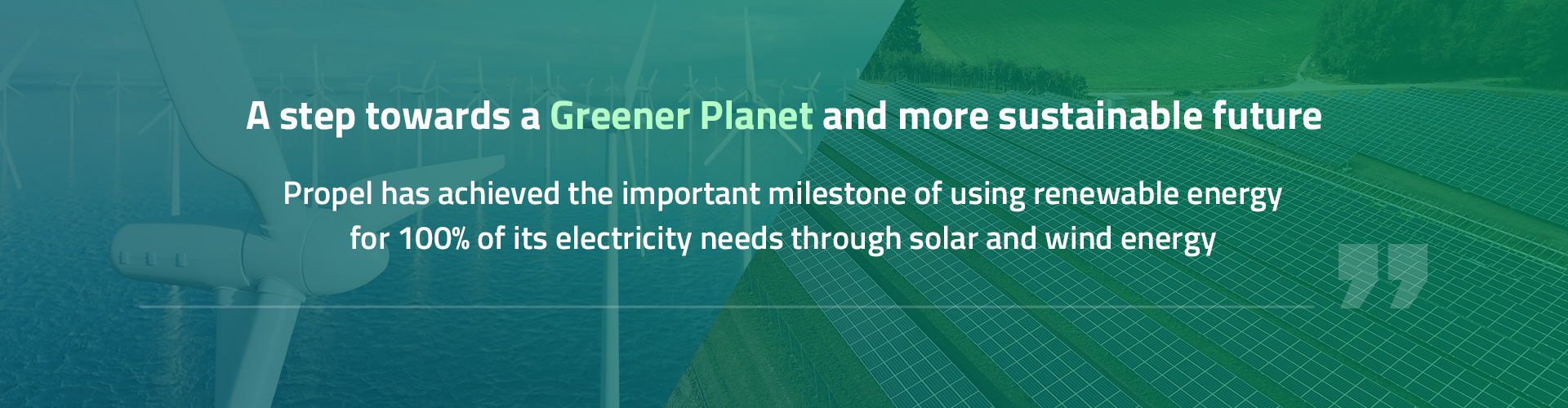 A step towards a Greener Planet and more sustainable future

Propel has achieved the important milestone of using renewable energy for 100% of its electricity needs through solar and wind energy